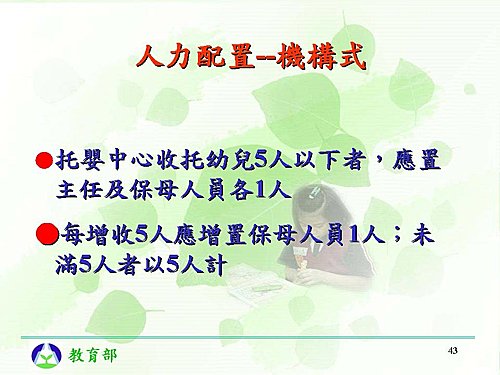 人力配置--機構式

●托嬰中心收托幼兒5人以下者，應置主任及保母人員各1人

●每增收5人應增置保母人員1人；未滿5人者以5人計

教育部

43